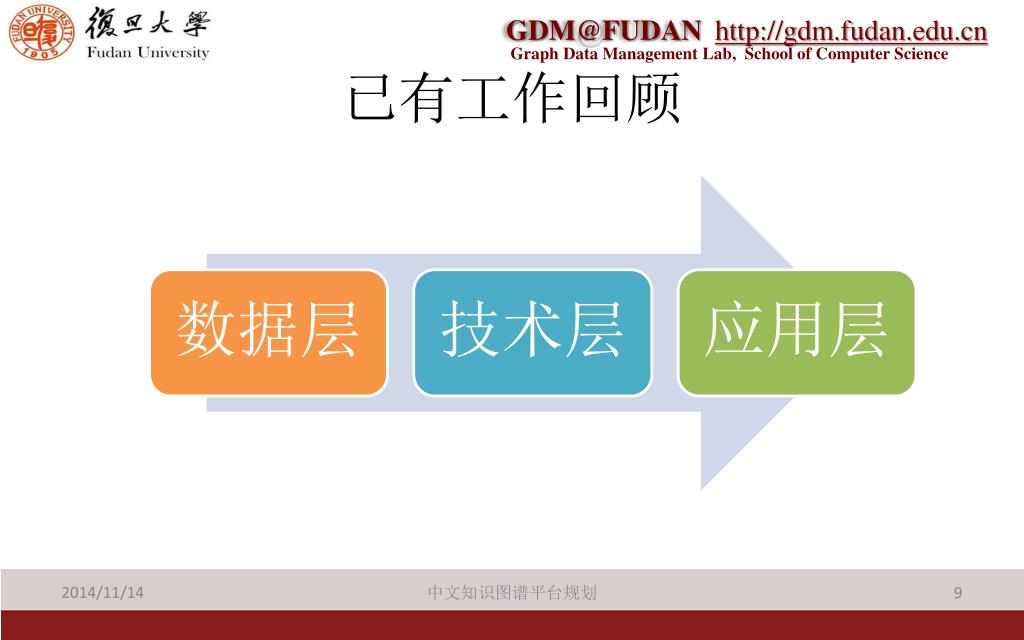 FUDAN UNIVERSITY 1905

復旦大學
Fudan University

GDM@FUDAN http://gdm.fudan.edu.cn
Graph Data Management Lab, School of Computer Science

已有工作回顾

数据层

技术层

应用层

2014/11/14

中文知识图谱平台规划

9